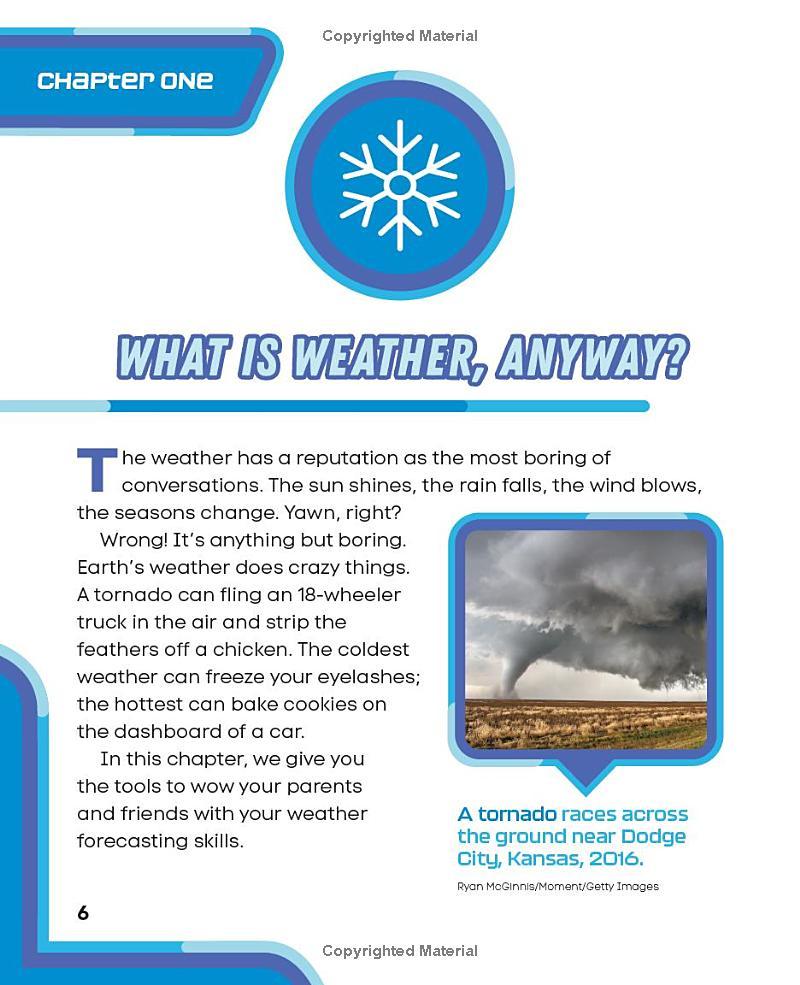 Copyrighted Material

CHAPTER ONE

WHAT IS WEATHER, ANYWAY?

The weather has a reputation as the most boring of conversations. The sun shines, the rain falls, the wind blows, the seasons change. Yawn, right?

Wrong! It's anything but boring. Earth's weather does crazy things. A tornado can fling an 18-wheeler truck in the air and strip the feathers off a chicken. The coldest weather can freeze your eyelashes; the hottest can bake cookies on the dashboard of a car.

In this chapter, we give you the tools to wow your parents and friends with your weather forecasting skills.

A tornado races across the ground near Dodge City, Kansas, 2016.

Ryan McGinnis/Moment/Getty Images

6

Copyrighted Material